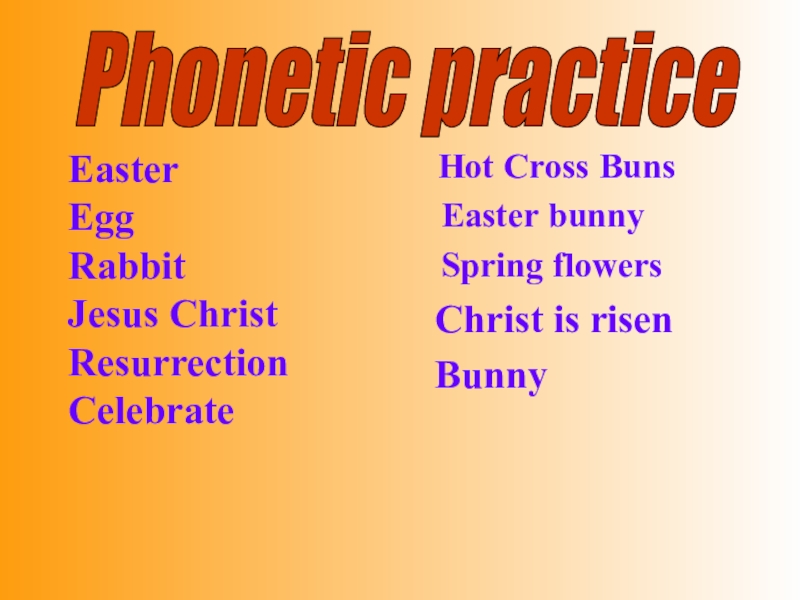 Phonetic practice

Easter
Egg
Rabbit
Jesus Christ
Resurrection
Celebrate

Hot Cross Buns
Easter bunny
Spring flowers
Christ is risen
Bunny